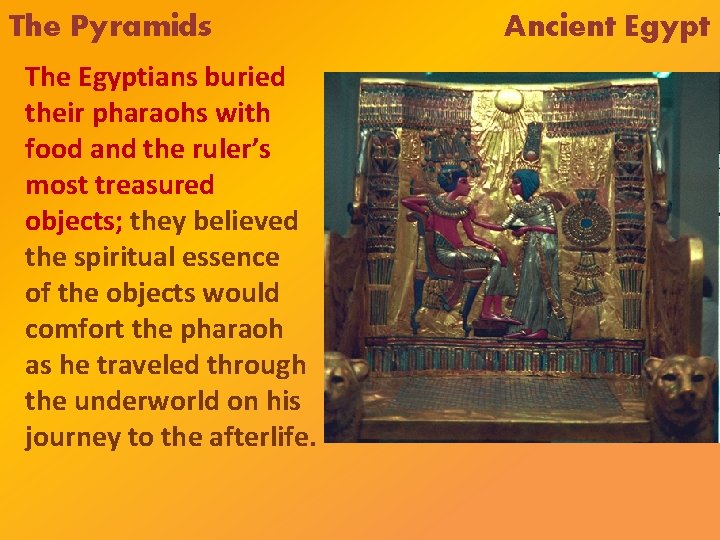 The Pyramids

Ancient Egypt

The Egyptians buried their pharaohs with food and the ruler's most treasured objects; they believed the spiritual essence of the objects would comfort the pharaoh as he traveled through the underworld on his journey to the afterlife.